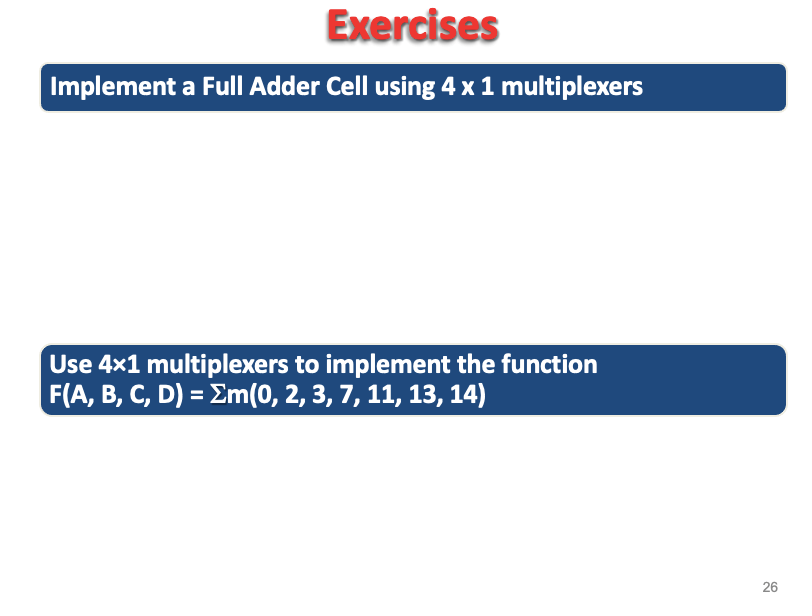 Exercises

Implement a Full Adder Cell using 4 x 1 multiplexers

Use 4×1 multiplexers to implement the function
F(A, B, C, D) = $\Sigma$m(0, 2, 3, 7, 11, 13, 14)

26